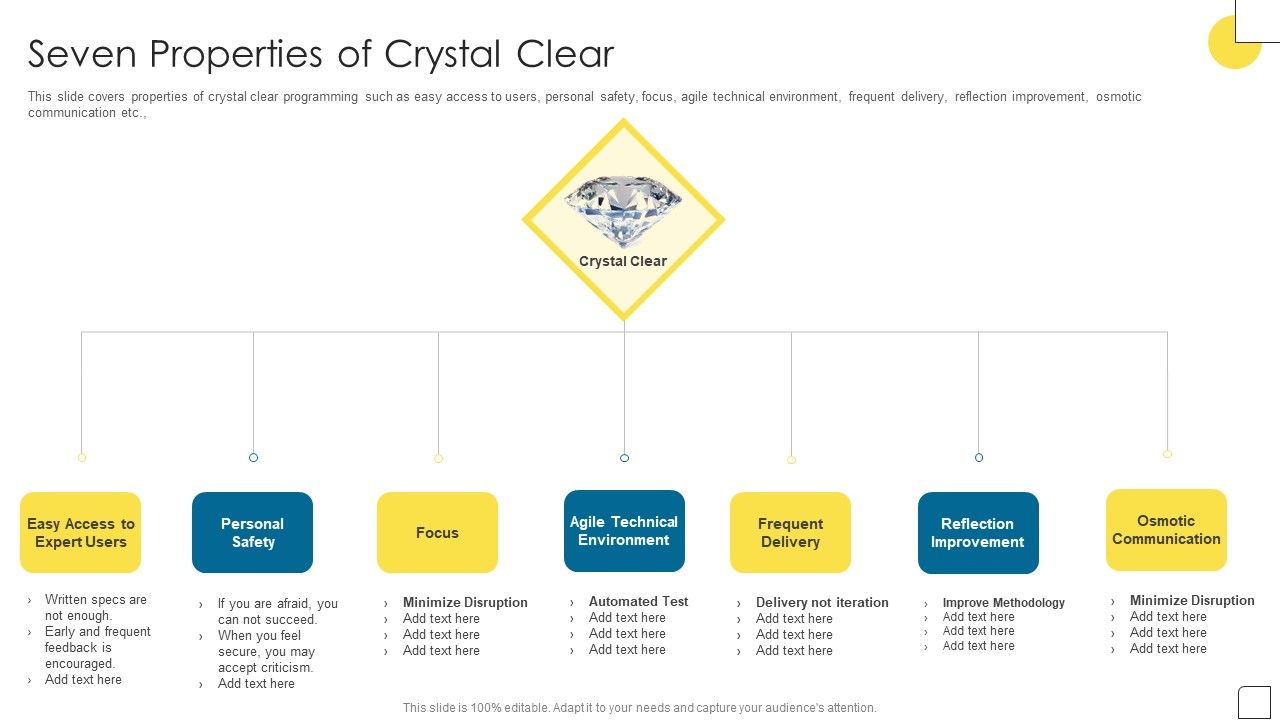 Seven Properties of Crystal Clear

This slide covers properties of crystal clear programming such as easy access to users, personal safety, focus, agile technical environment, frequent delivery, reflection improvement, osmotic communication etc.,

Crystal Clear

Easy Access to Expert Users

› Written specs are not enough.
› Early and frequent feedback is encouraged.
› Add text here

Personal Safety

› If you are afraid, you can not succeed.
› When you feel secure, you may accept criticism.
› Add text here

Focus

› Minimize Disruption
› Add text here
› Add text here
› Add text here

Agile Technical Environment

› Automated Test
› Add text here
› Add text here
› Add text here

Frequent Delivery

› Delivery not iteration
› Add text here
› Add text here
› Add text here

Reflection Improvement

› Improve Methodology
› Add text here
› Add text here
› Add text here

Osmotic Communication

› Minimize Disruption
› Add text here
› Add text here
› Add text here

This slide is 100% editable. Adapt it to your needs and capture your audience's attention.